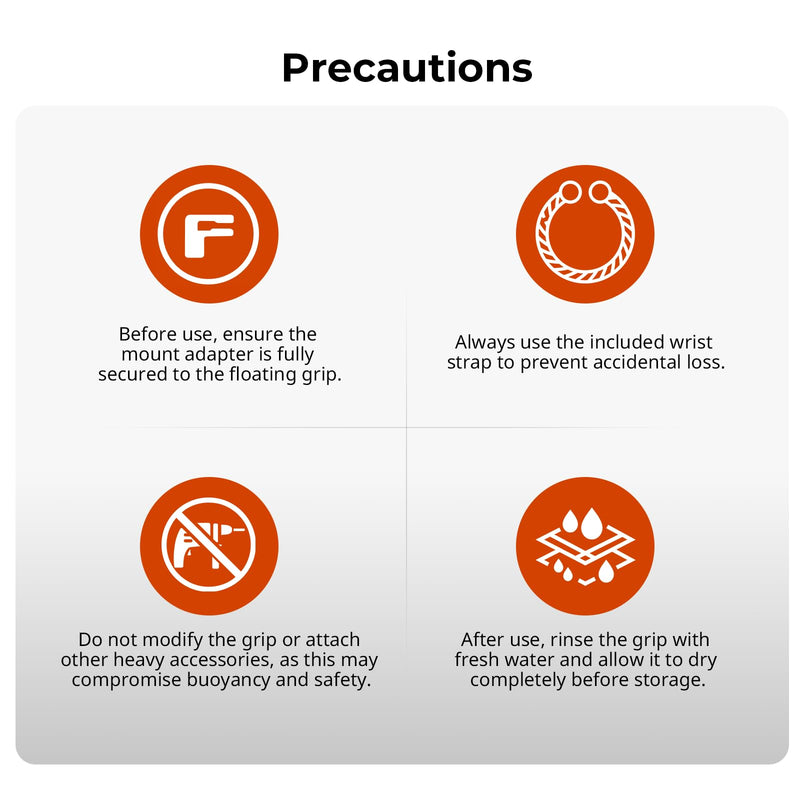 Precautions

Before use, ensure the mount adapter is fully secured to the floating grip.

Always use the included wrist strap to prevent accidental loss.

Do not modify the grip or attach other heavy accessories, as this may compromise buoyancy and safety.

After use, rinse the grip with fresh water and allow it to dry completely before storage.